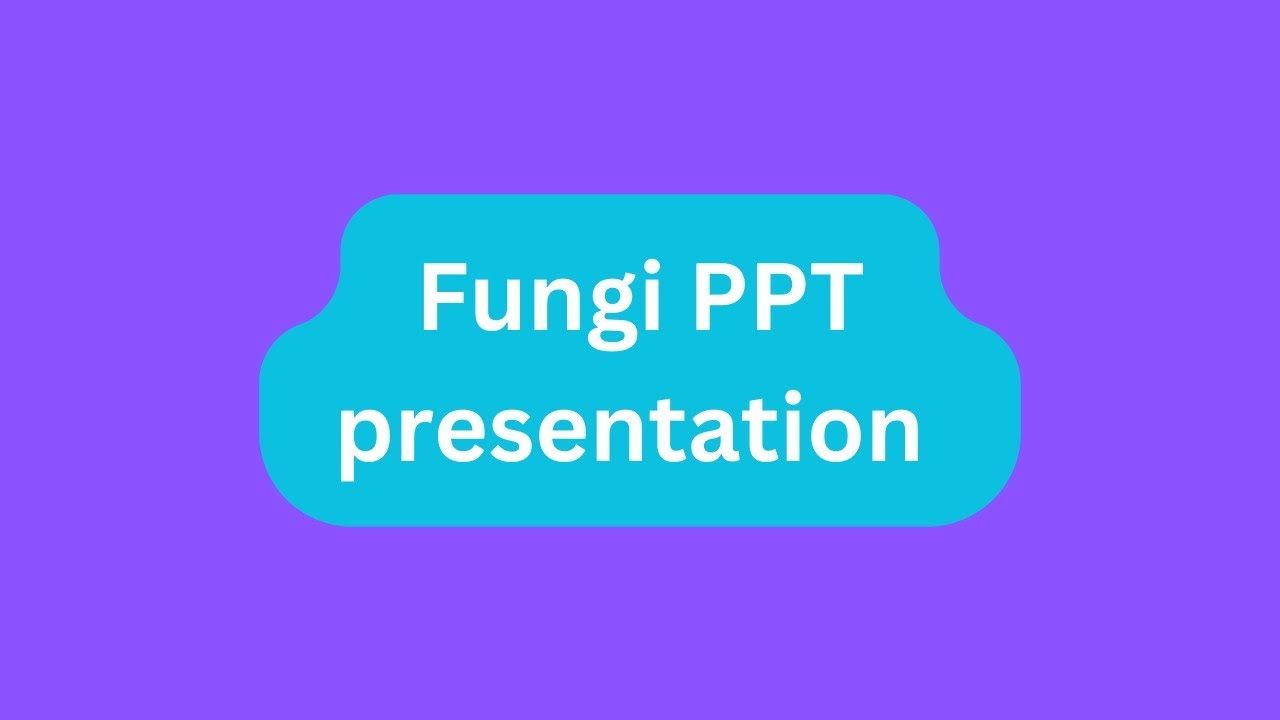 Fungi PPT presentation